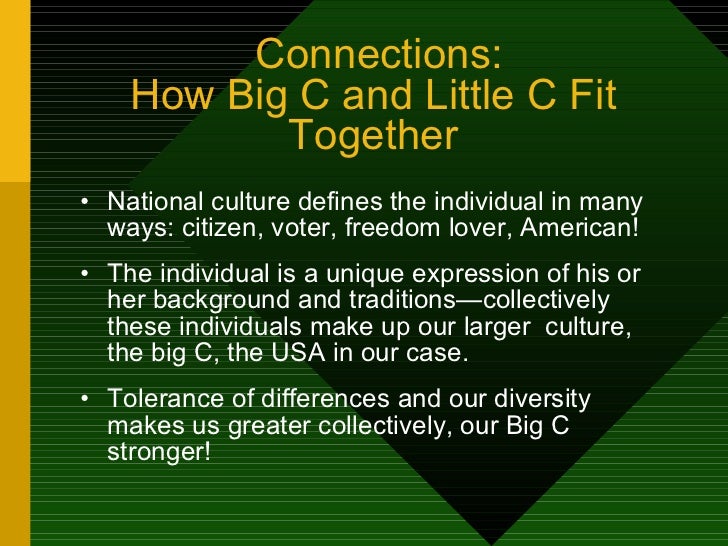 Connections:
How Big C and Little C Fit Together

• National culture defines the individual in many ways: citizen, voter, freedom lover, American!

• The individual is a unique expression of his or her background and traditions—collectively these individuals make up our larger culture, the big C, the USA in our case.

• Tolerance of differences and our diversity makes us greater collectively, our Big C stronger!